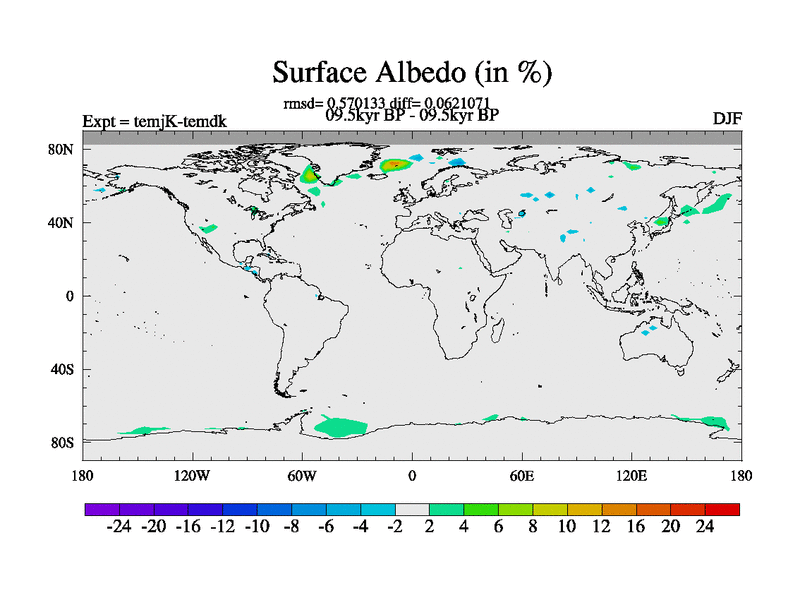 Surface Albedo (in %)

rmsd= 0.570133 diff= 0.0621071
09.5kyr BP - 09.5kyr BP

Expt = temjK-temdk

DJF

80N
40N
0
40S
80S

180 120W 60W 0 60E 120E 180

-24 -20 -16 -12 -10 -8 -6 -4 -2 2 4 6 8 10 12 16 20 24